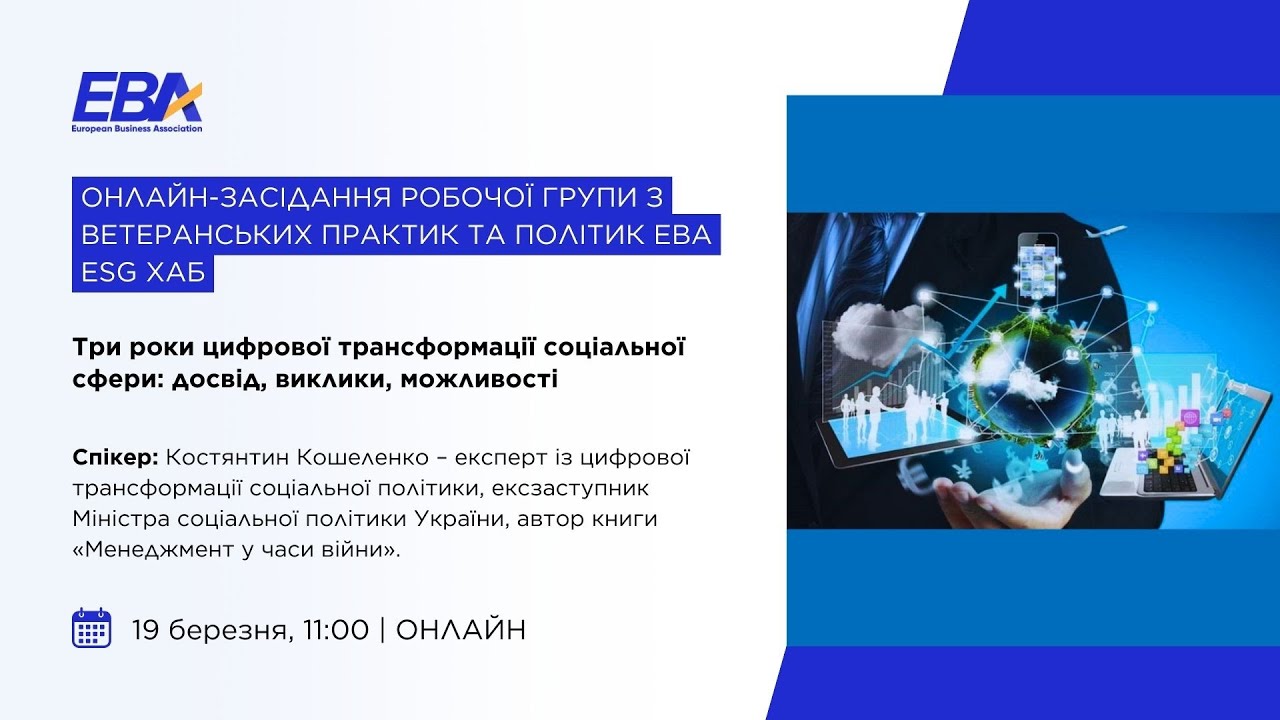 EBA
European Business Association

ОНЛАЙН-ЗАСІДАННЯ РОБОЧОЇ ГРУПИ З ВЕТЕРАНСЬКИХ ПРАКТИК ТА ПОЛІТИК ЕВА ESG ХАБ

Три роки цифрової трансформації соціальної сфери: досвід, виклики, можливості

Спікер: Костянтин Кошеленко – експерт із цифрової трансформації соціальної політики, ексзаступник Міністра соціальної політики України, автор книги «Менеджмент у часи війни».

19 березня, 11:00 | ОНЛАЙН